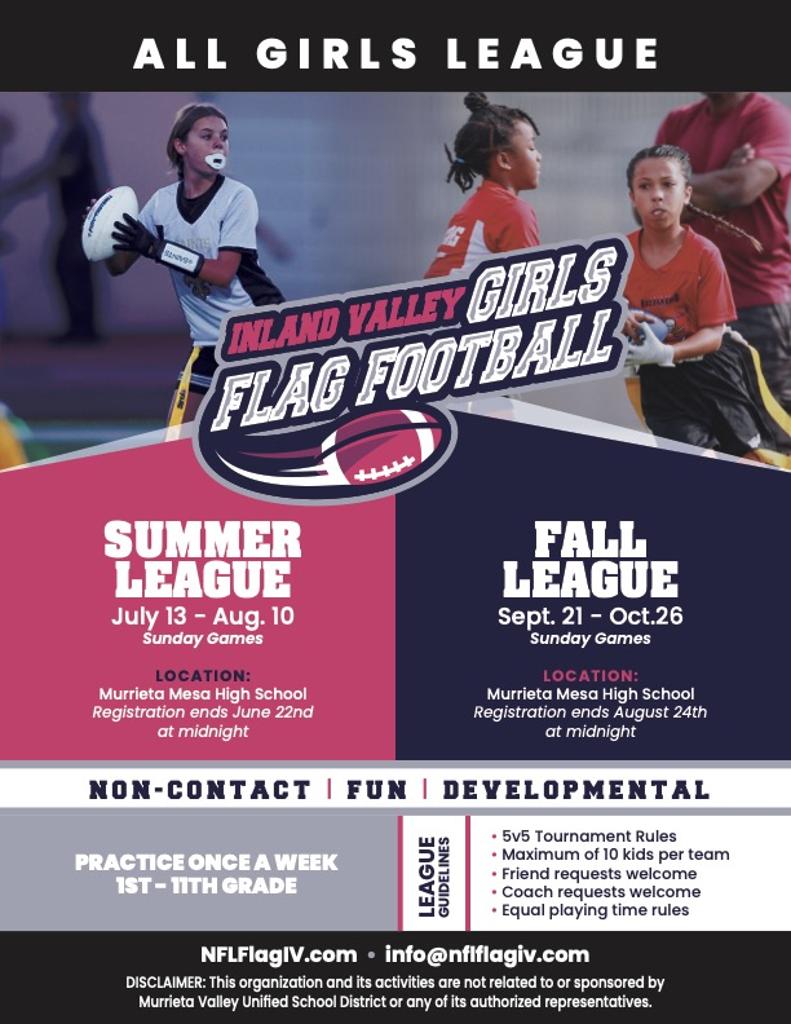 ALL GIRLS LEAGUE

INLAND VALLEY GIRLS FLAG FOOTBALL

SUMMER LEAGUE
July 13 - Aug. 10
Sunday Games

LOCATION:
Murrieta Mesa High School
Registration ends June 22nd at midnight

FALL LEAGUE
Sept. 21 - Oct.26
Sunday Games

LOCATION:
Murrieta Mesa High School
Registration ends August 24th at midnight

NON-CONTACT | FUN | DEVELOPMENTAL

PRACTICE ONCE A WEEK
1ST - 11TH GRADE

LEAGUE GUIDELINES

• 5v5 Tournament Rules
• Maximum of 10 kids per team
• Friend requests welcome
• Coach requests welcome
• Equal playing time rules

NFLFlagIV.com • info@nflflagiv.com

DISCLAIMER: This organization and its activities are not related to or sponsored by Murrieta Valley Unified School District or any of its authorized representatives.